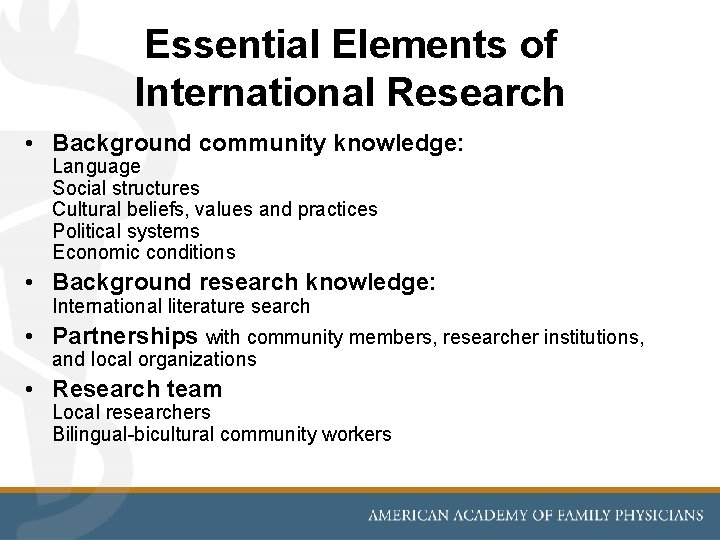 Essential Elements of International Research

• Background community knowledge:
Language
Social structures
Cultural beliefs, values and practices
Political systems
Economic conditions

• Background research knowledge:
International literature search

• Partnerships with community members, researcher institutions, and local organizations

• Research team
Local researchers
Bilingual-bicultural community workers

AMERICAN ACADEMY OF FAMILY PHYSICIANS